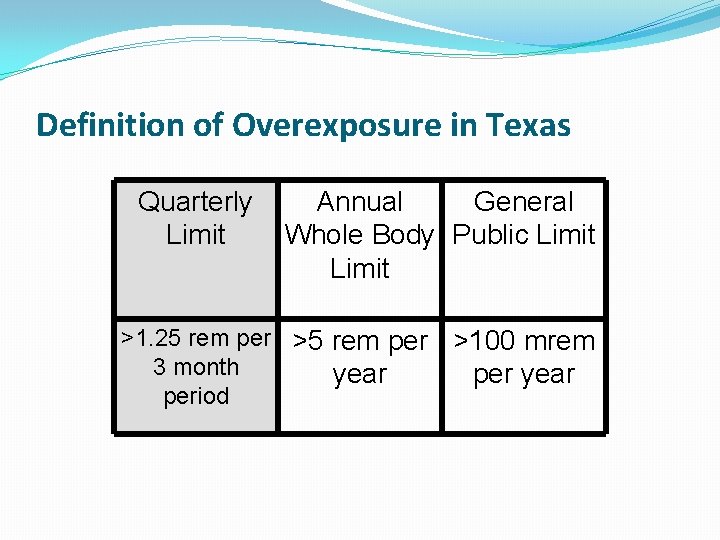 Definition of Overexposure in Texas

| Quarterly Limit | Annual Whole Body Limit | General Public Limit |
|---|---|---|
| >1.25 rem per 3 month period | >5 rem per year | >100 mrem per year |